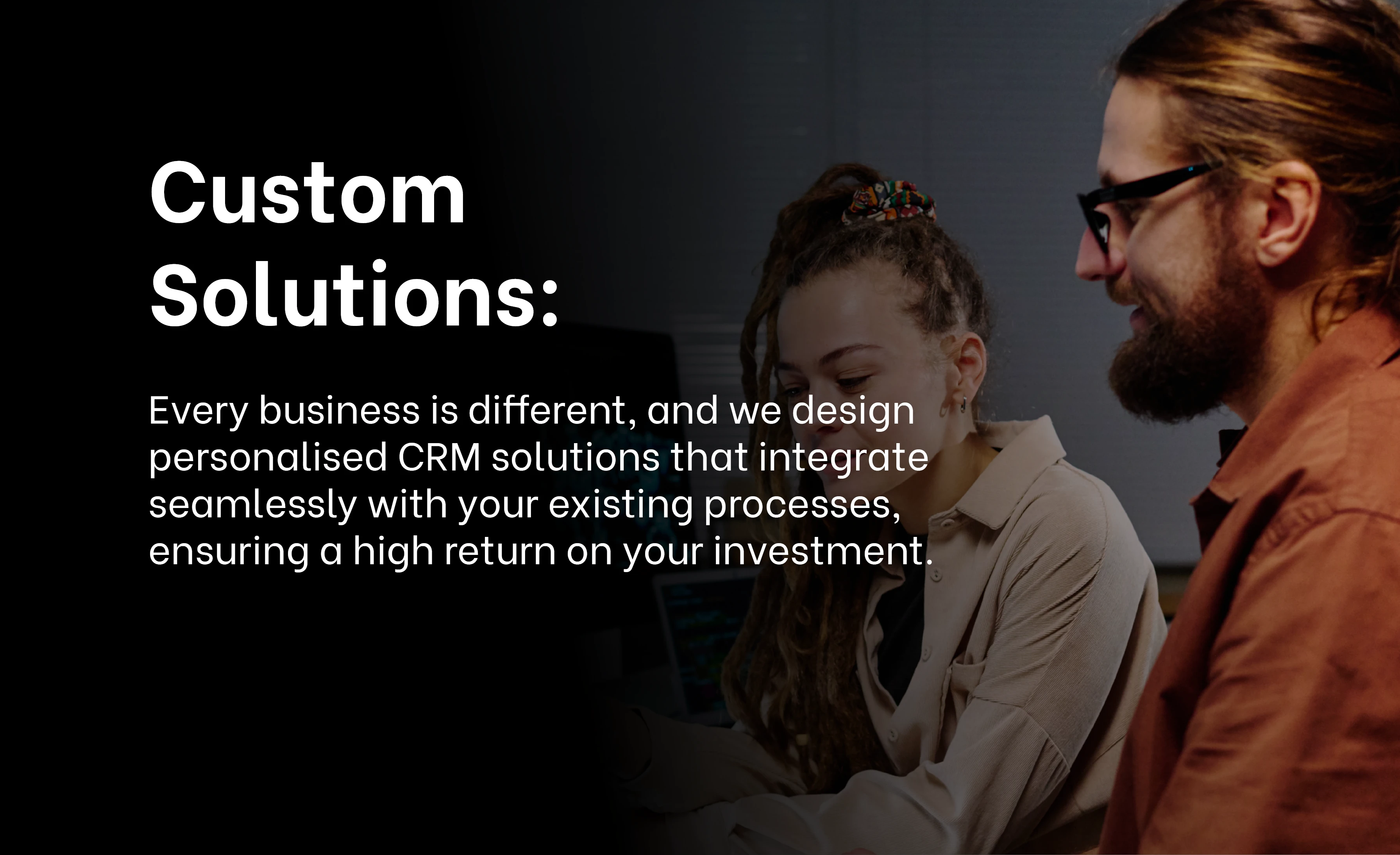 Custom Solutions:

Every business is different, and we design personalised CRM solutions that integrate seamlessly with your existing processes, ensuring a high return on your investment.